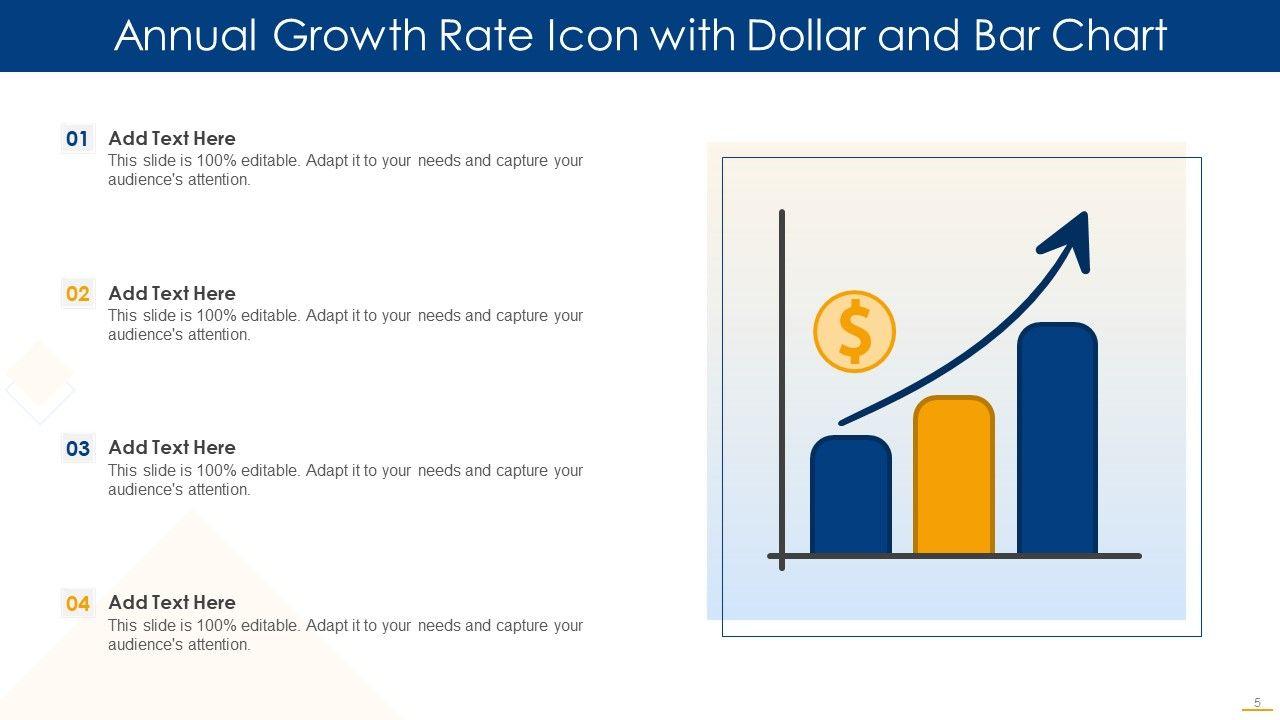 Annual Growth Rate Icon with Dollar and Bar Chart

01 Add Text Here
This slide is 100% editable. Adapt it to your needs and capture your audience's attention.

02 Add Text Here
This slide is 100% editable. Adapt it to your needs and capture your audience's attention.

03 Add Text Here
This slide is 100% editable. Adapt it to your needs and capture your audience's attention.

04 Add Text Here
This slide is 100% editable. Adapt it to your needs and capture your audience's attention.

$

5